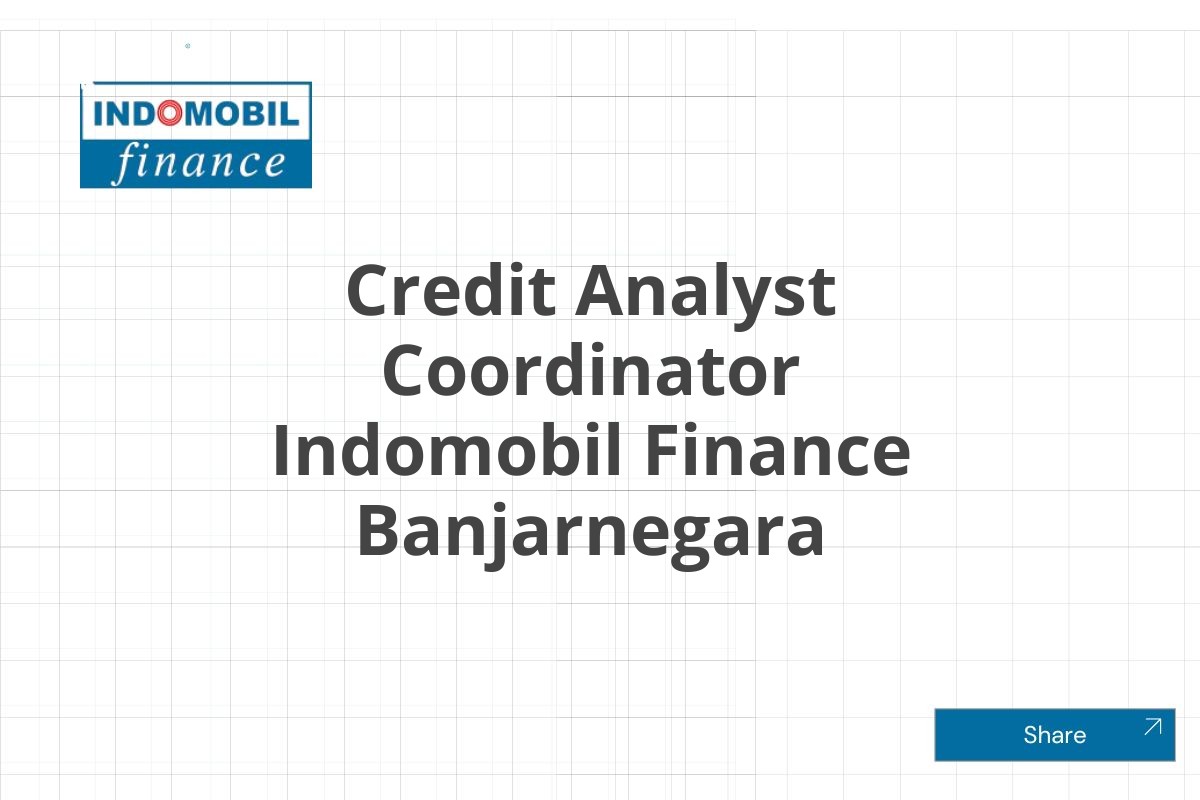 INDOMOBIL
finance

Credit Analyst Coordinator Indomobil Finance Banjarnegara

Share